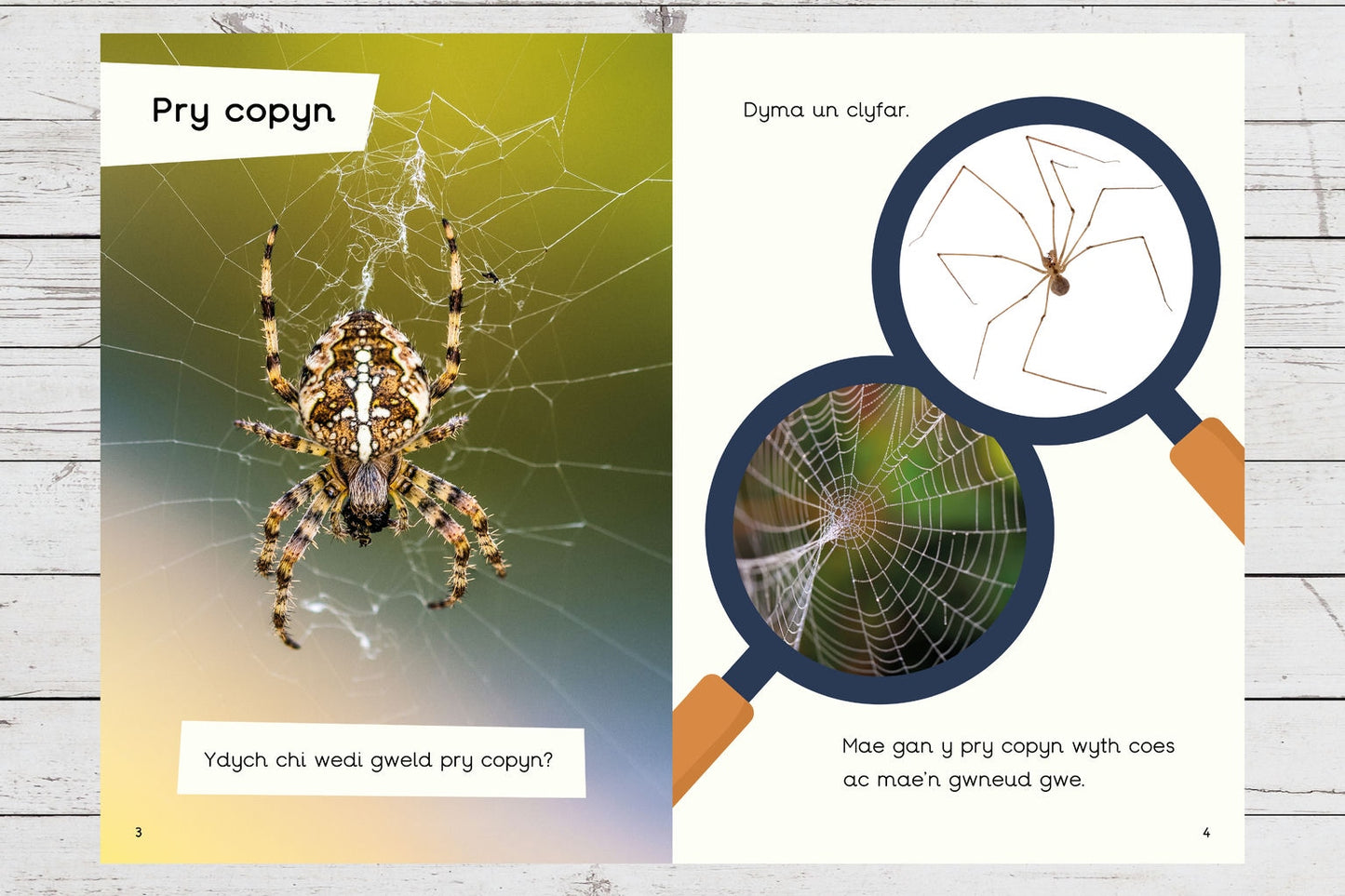 Pry copyn

Ydych chi wedi gweld pry copyn?

3

Dyma un clyfar.

Mae gan y pry copyn wyth coes ac mae'n gwneud gwe.

4